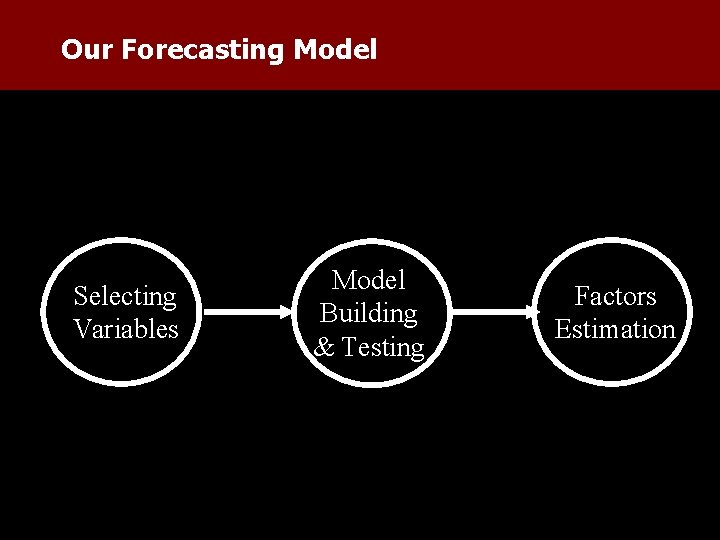 Our Forecasting Model

Selecting Variables

Model Building & Testing

Factors Estimation